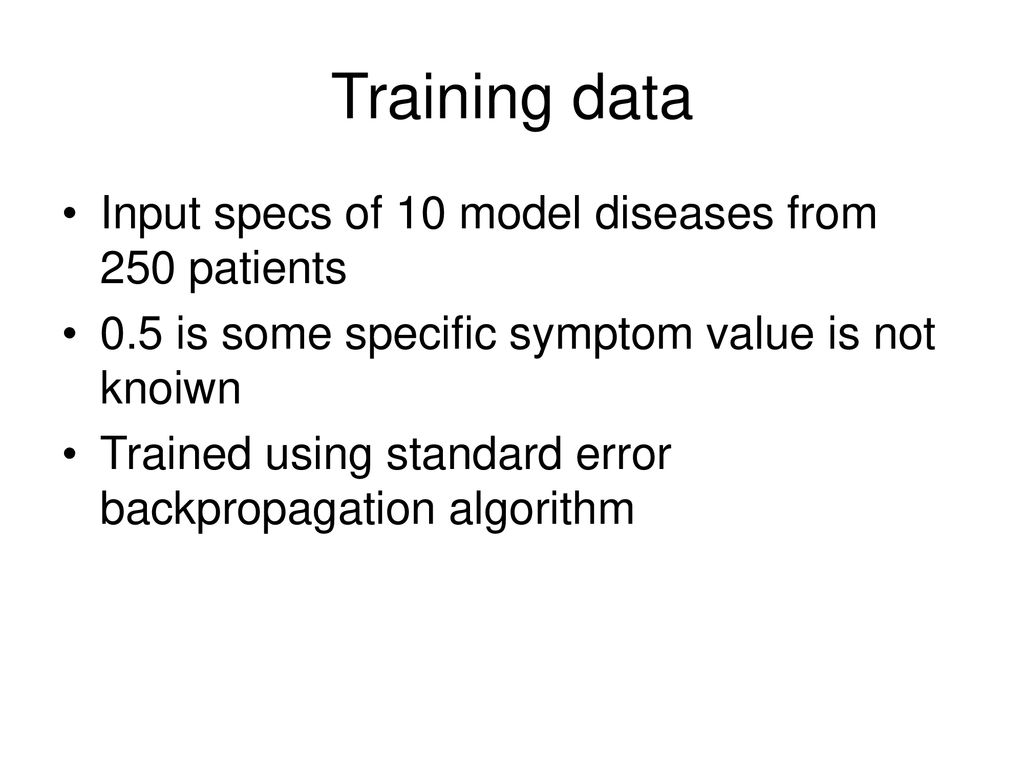 Training data

• Input specs of 10 model diseases from 250 patients
• 0.5 is some specific symptom value is not knoiwn
• Trained using standard error backpropagation algorithm